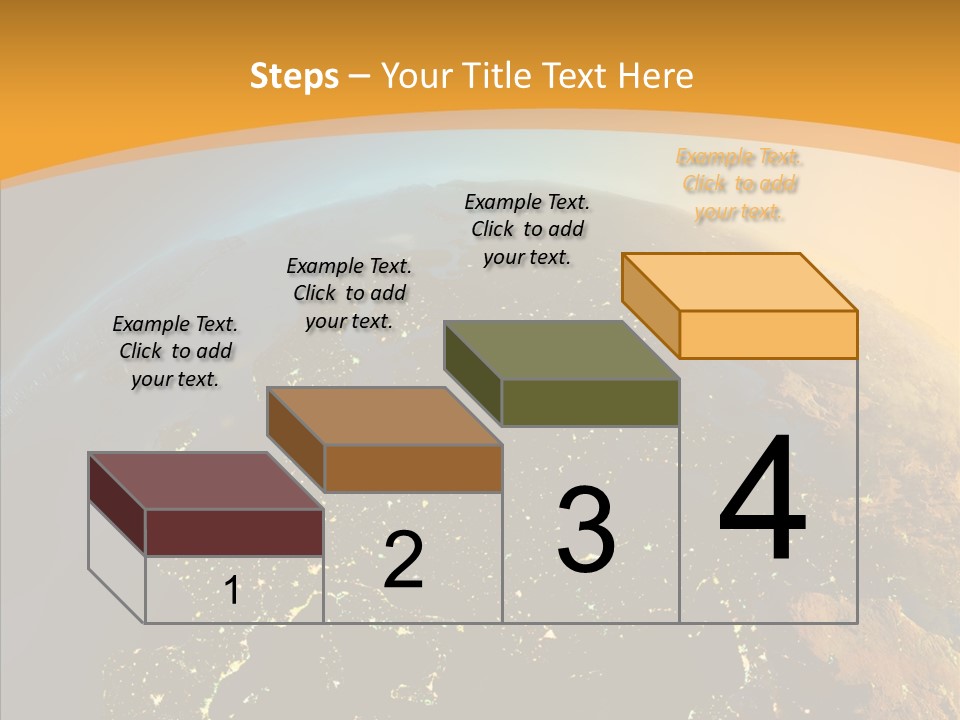 Steps – Your Title Text Here

Example Text. Click to add your text.

Example Text. Click to add your text.

Example Text. Click to add your text.

Example Text. Click to add your text.

1

2

3

4